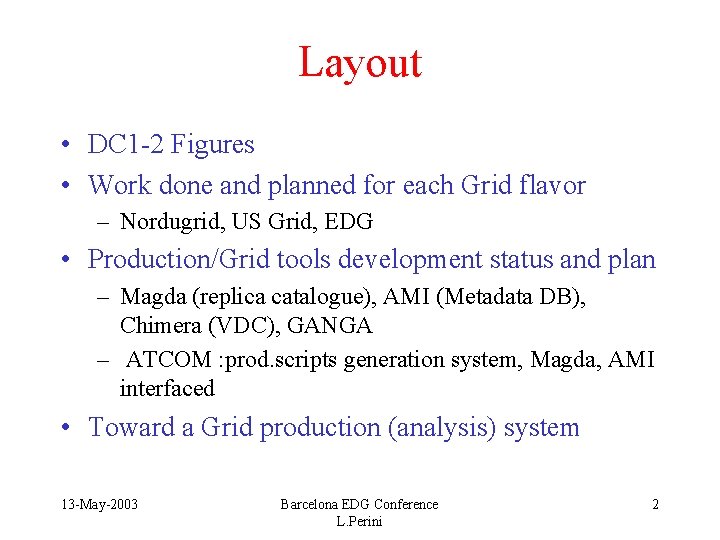 Layout

• DC1-2 Figures
• Work done and planned for each Grid flavor
– Nordugrid, US Grid, EDG
• Production/Grid tools development status and plan
– Magda (replica catalogue), AMI (Metadata DB), Chimera (VDC), GANGA
– ATCOM :prod.scripts generation system, Magda, AMI interfaced
• Toward a Grid production (analysis) system

13-May-2003

Barcelona EDG Conference
L.Perini

2